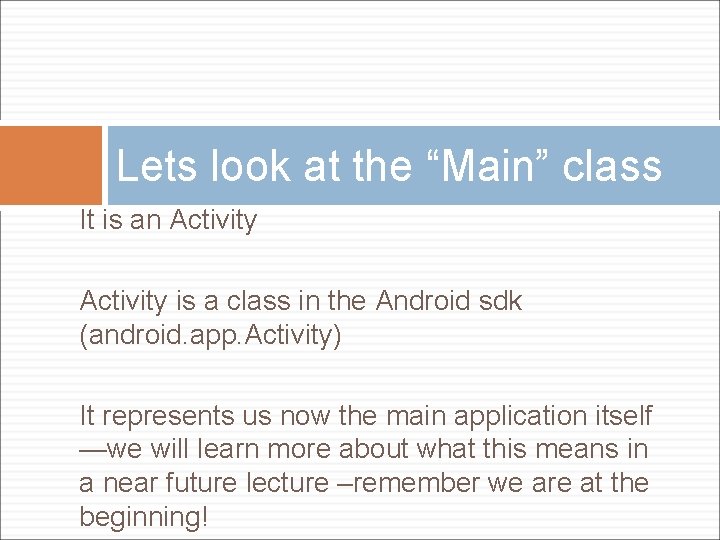 Lets look at the “Main” class

It is an Activity

Activity is a class in the Android sdk (android.app.Activity)

It represents us now the main application itself —we will learn more about what this means in a near future lecture –remember we are at the beginning!